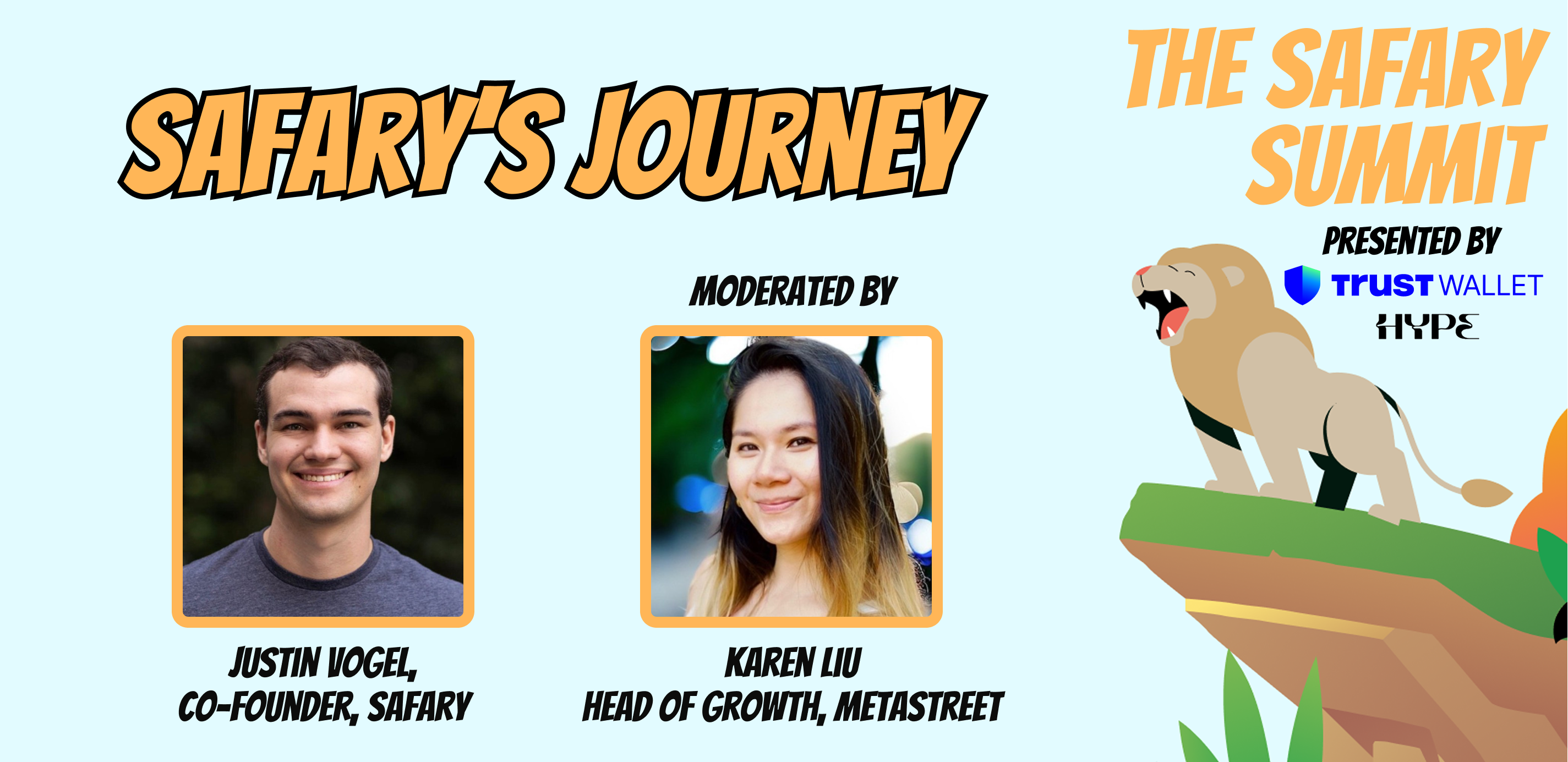 SAFARY'S JOURNEY

THE SAFARY SUMMIT

PRESENTED BY

TRUST WALLET

HYPE

MODERATED BY

JUSTIN VOGEL, CO-FOUNDER, SAFARY

KAREN LIU HEAD OF GROWTH, METASTREET